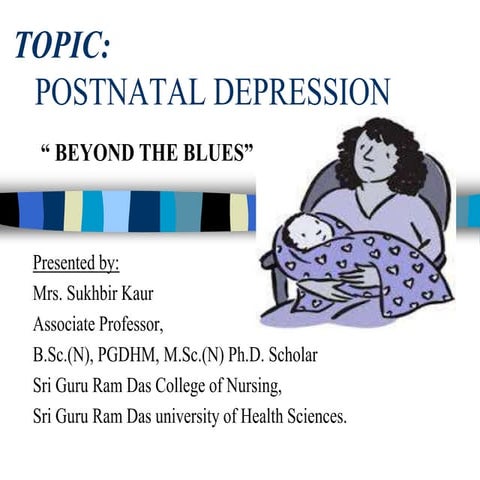 TOPIC:
POSTNATAL DEPRESSION

“ BEYOND THE BLUES”

Presented by:
Mrs. Sukhbir Kaur
Associate Professor,
B.Sc.(N), PGDHM, M.Sc.(N) Ph.D. Scholar
Sri Guru Ram Das College of Nursing,
Sri Guru Ram Das university of Health Sciences.